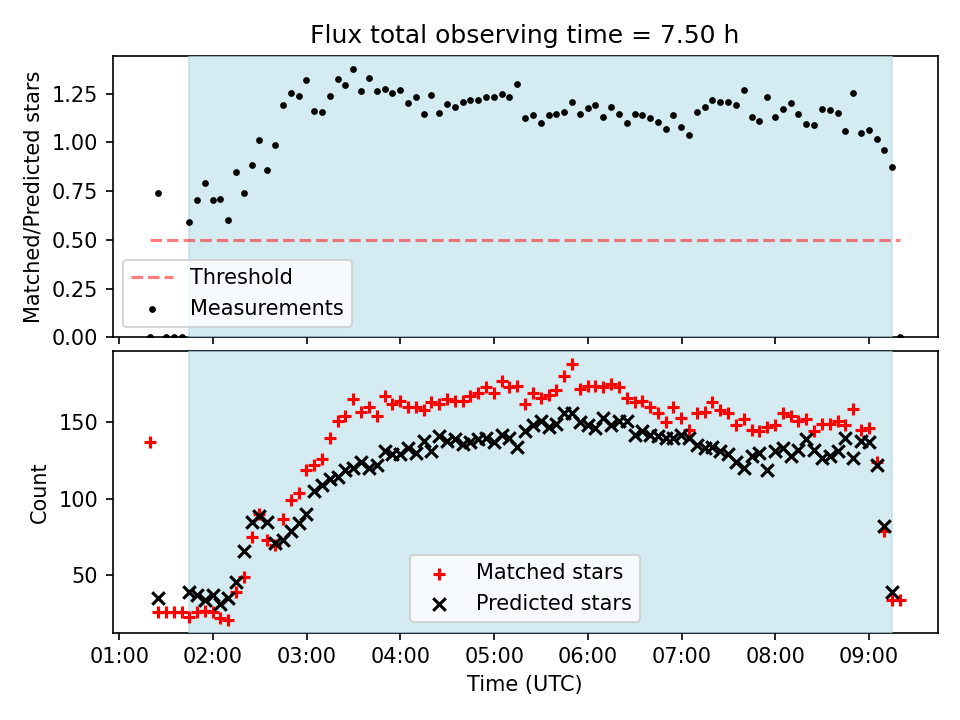 Flux total observing time = 7.50 h

Matched/Predicted stars

1.25
1.00
0.75
0.50
0.25
0.00

Threshold
Measurements

Count

150
100
50

Matched stars
Predicted stars

01:00 02:00 03:00 04:00 05:00 06:00 07:00 08:00 09:00

Time (UTC)